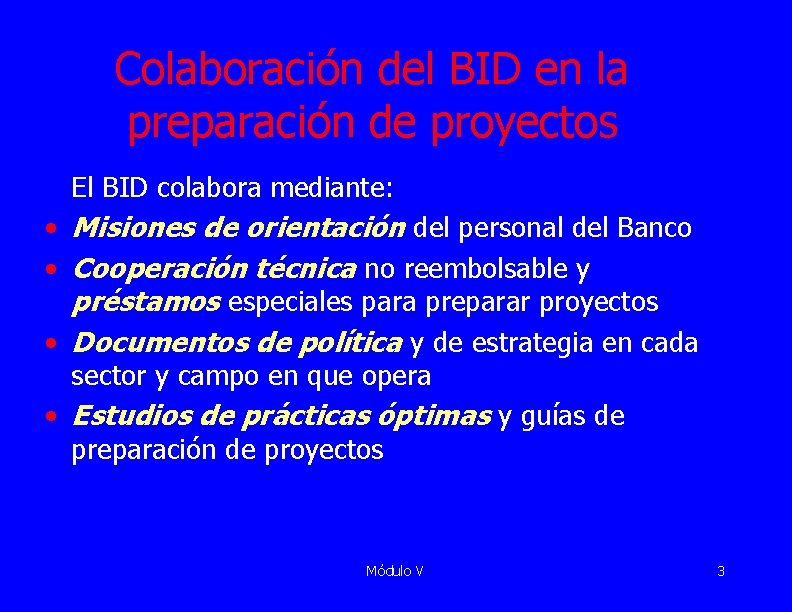 Colaboración del BID en la preparación de proyectos

El BID colabora mediante:

• Misiones de orientación del personal del Banco
• Cooperación técnica no reembolsable y préstamos especiales para preparar proyectos
• Documentos de política y de estrategia en cada sector y campo en que opera
• Estudios de prácticas óptimas y guías de preparación de proyectos

Módulo V

3